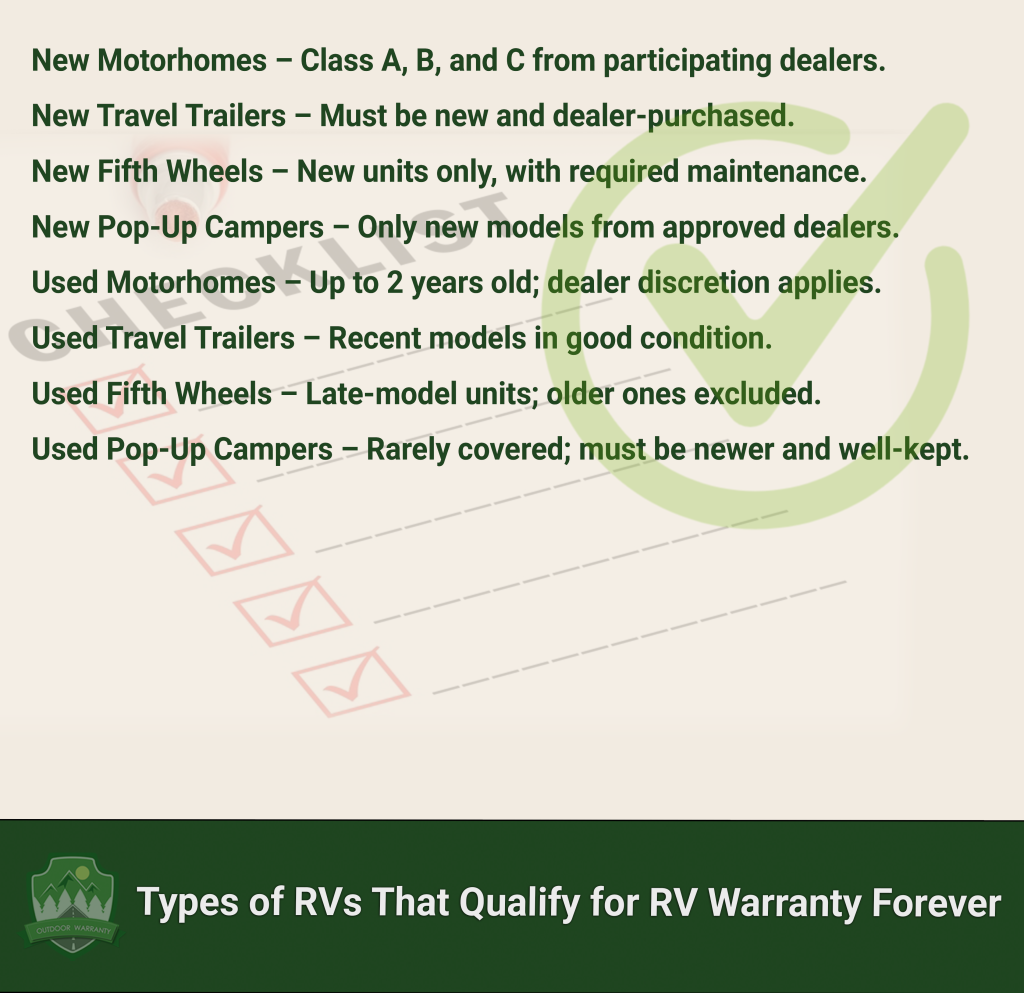 New Motorhomes – Class A, B, and C from participating dealers.

New Travel Trailers – Must be new and dealer-purchased.

New Fifth Wheels – New units only, with required maintenance.

New Pop-Up Campers – Only new models from approved dealers.

Used Motorhomes – Up to 2 years old; dealer discretion applies.

Used Travel Trailers – Recent models in good condition.

Used Fifth Wheels – Late-model units; older ones excluded.

Used Pop-Up Campers – Rarely covered; must be newer and well-kept.

CHECKLIST

OUTDOOR WARRANTY

Types of RVs That Qualify for RV Warranty Forever